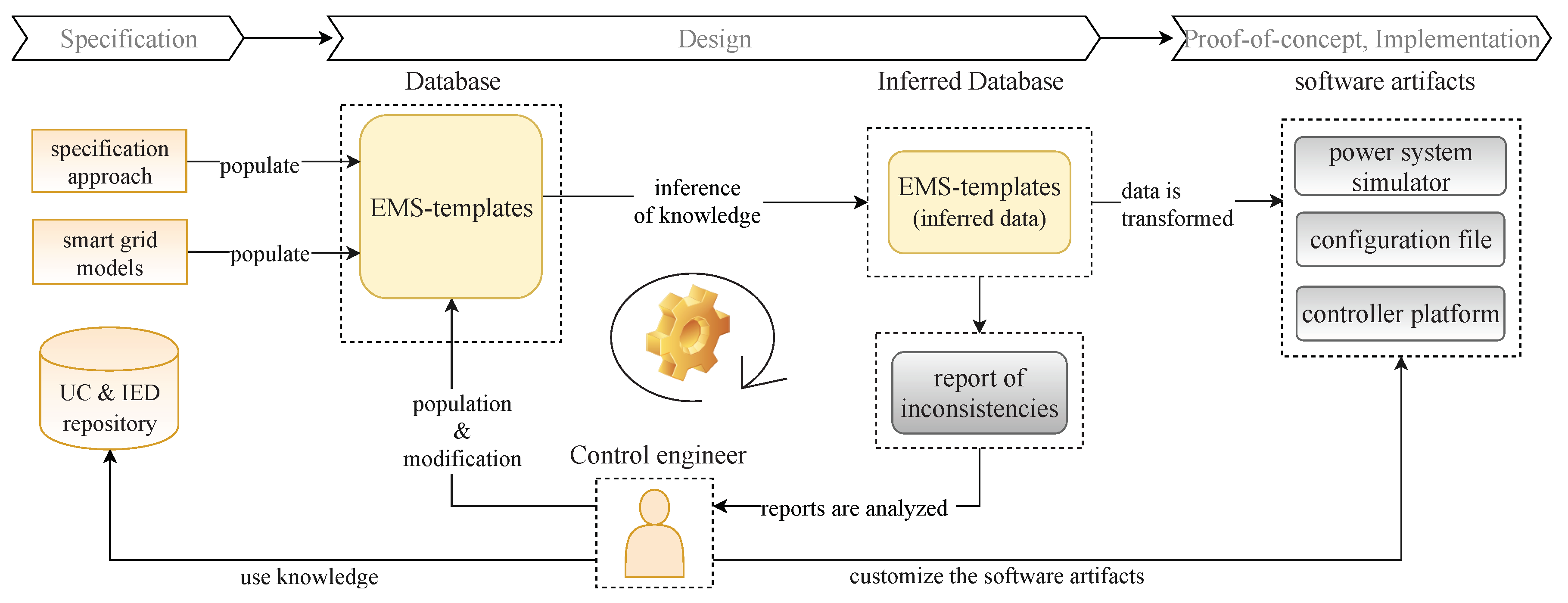 Specification

Design

Proof-of-concept, Implementation

Database

Inferred Database

software artifacts

specification approach

populate

smart grid models

populate

EMS-templates

inference of knowledge

EMS-templates (inferred data)

data is transformed

power system simulator

configuration file

controller platform

UC & IED repository

population & modification

report of inconsistencies

Control engineer

reports are analyzed

use knowledge

customize the software artifacts